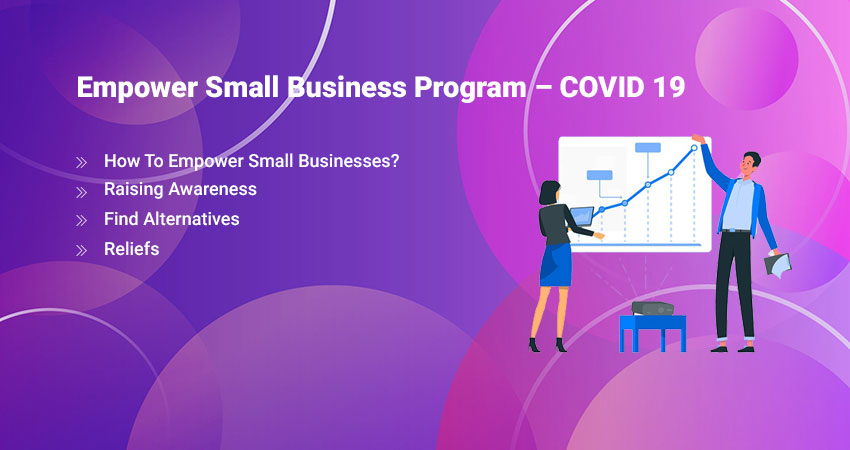 Empower Small Business Program – COVID 19

» How To Empower Small Businesses?
» Raising Awareness
» Find Alternatives
» Reliefs